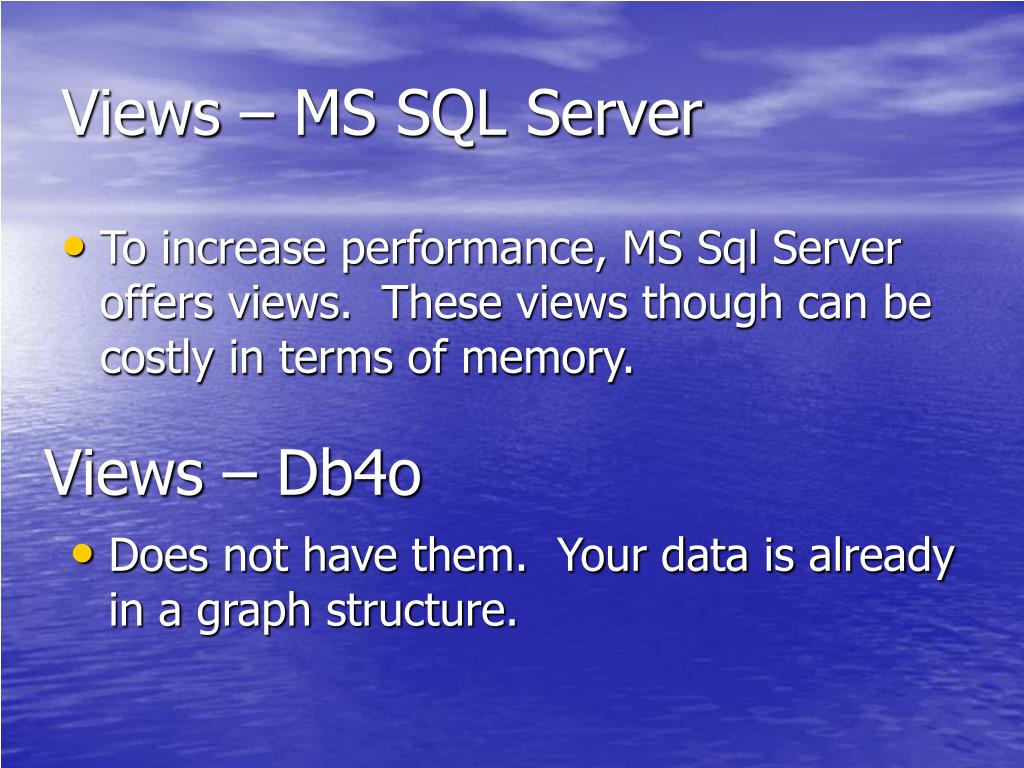 Views – MS SQL Server

• To increase performance, MS Sql Server offers views.  These views though can be costly in terms of memory.

Views – Db4o

• Does not have them.  Your data is already in a graph structure.